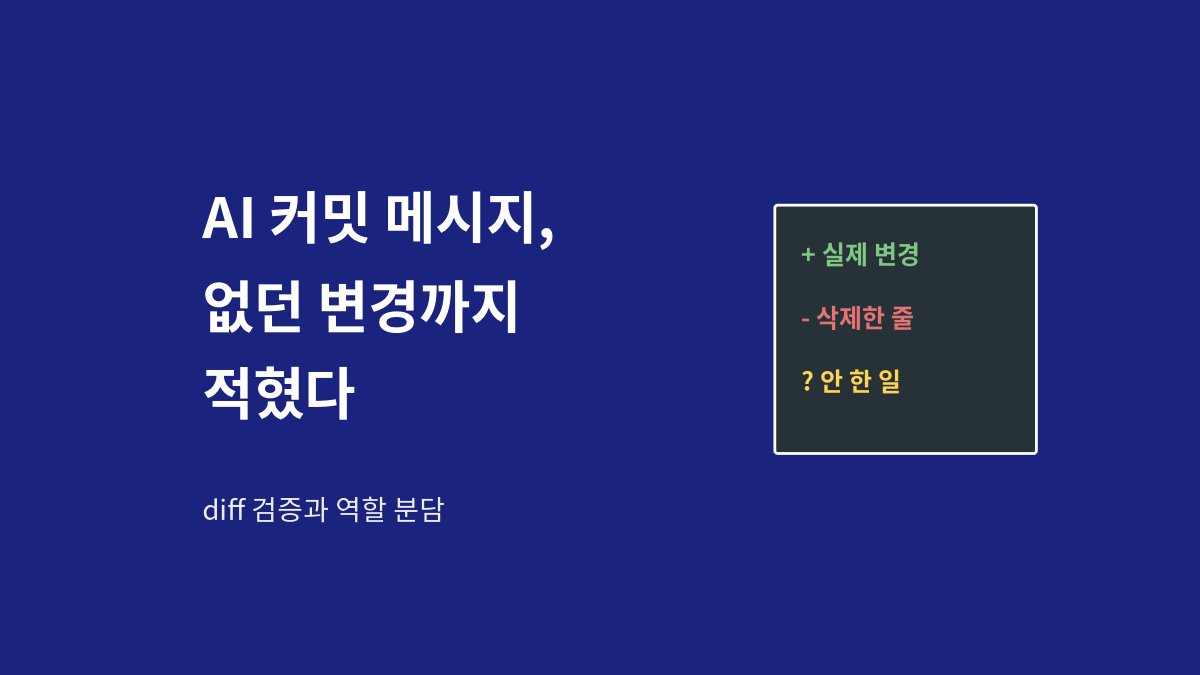 AI 커밋 메시지,
없던 변경까지
적혔다

diff 검증과 역할 분담

+ 실제 변경

- 삭제한 줄

? 안 한 일